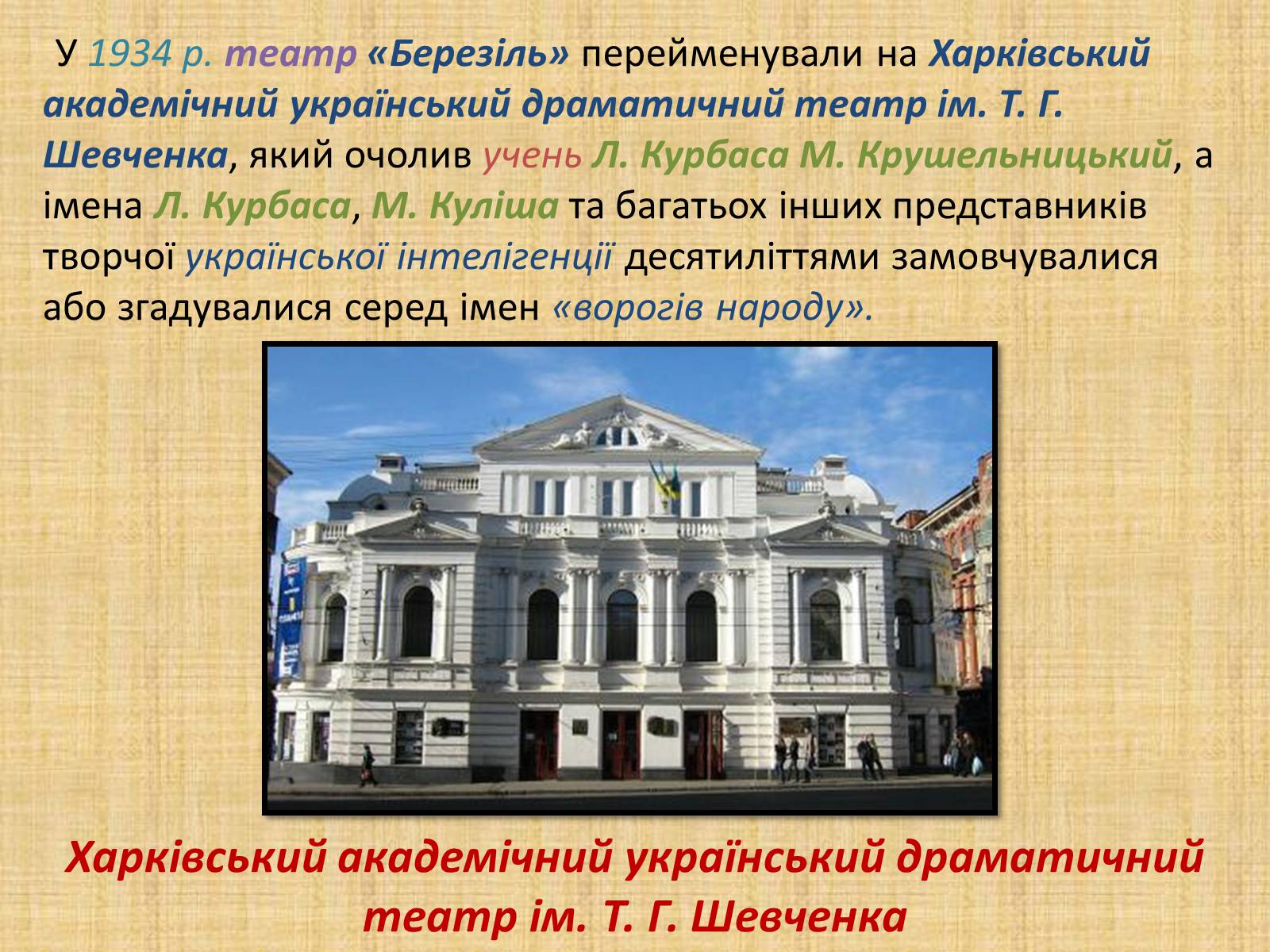 У 1934 р. театр «Березіль» перейменували на Харківський академічний український драматичний театр ім. Т. Г. Шевченка, який очолив учень Л. Курбаса М. Крушельницький, а імена Л. Курбаса, М. Куліша та багатьох інших представників творчої української інтелігенції десятиліттями замовчувалися або згадувалися серед імен «ворогів народу».

Харківський академічний український драматичний театр ім. Т. Г. Шевченка